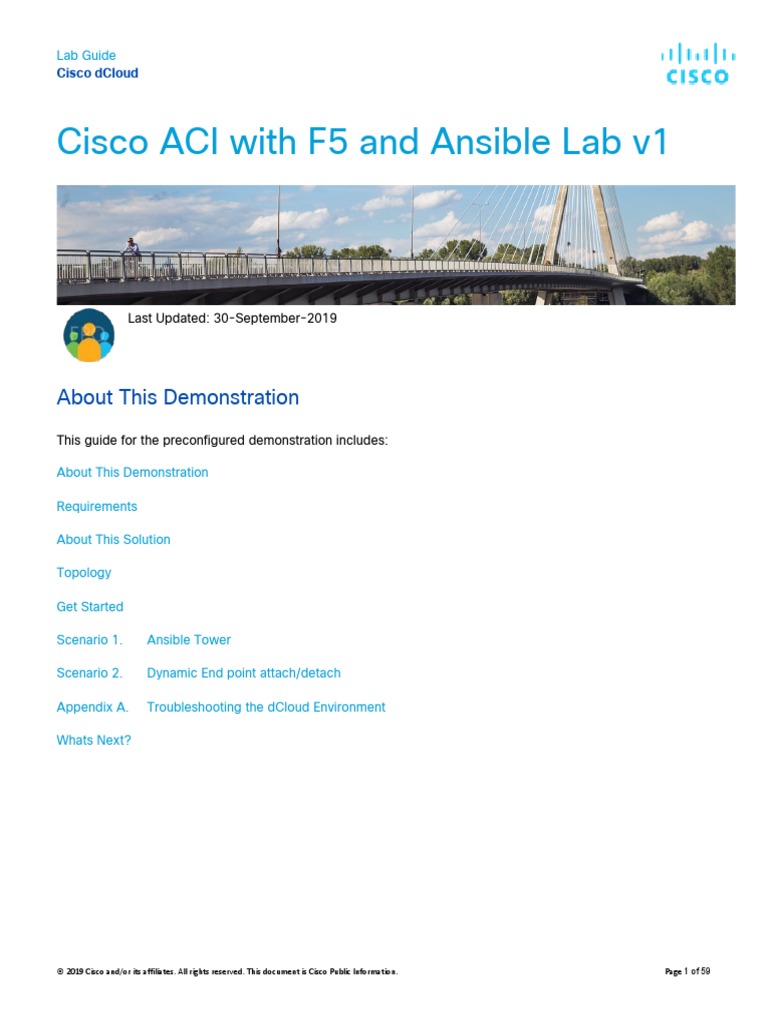 Lab Guide
Cisco dCloud

CISCO

Cisco ACI with F5 and Ansible Lab v1

Last Updated: 30-September-2019

About This Demonstration

This guide for the preconfigured demonstration includes:

About This Demonstration

Requirements

About This Solution

Topology

Get Started

Scenario 1. Ansible Tower

Scenario 2. Dynamic End point attach/detach

Appendix A. Troubleshooting the dCloud Environment

Whats Next?

© 2019 Cisco and/or its affiliates. All rights reserved. This document is Cisco Public Information.

Page 1 of 59